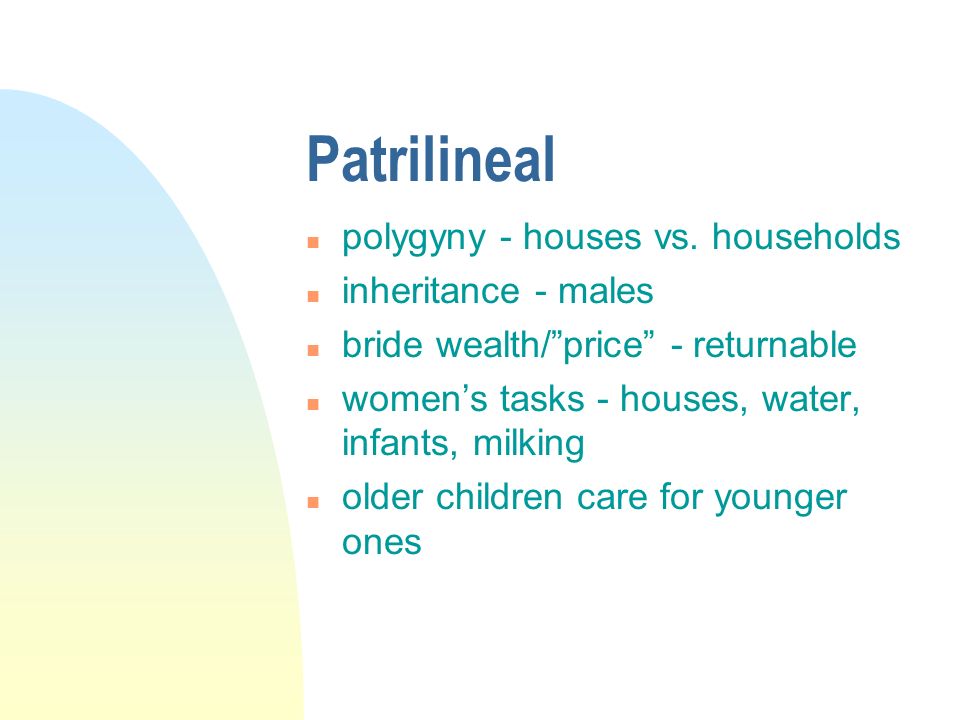 Patrilineal

- polygyny - houses vs. households
- inheritance - males
- bride wealth/”price” - returnable
- women’s tasks - houses, water, infants, milking
- older children care for younger ones